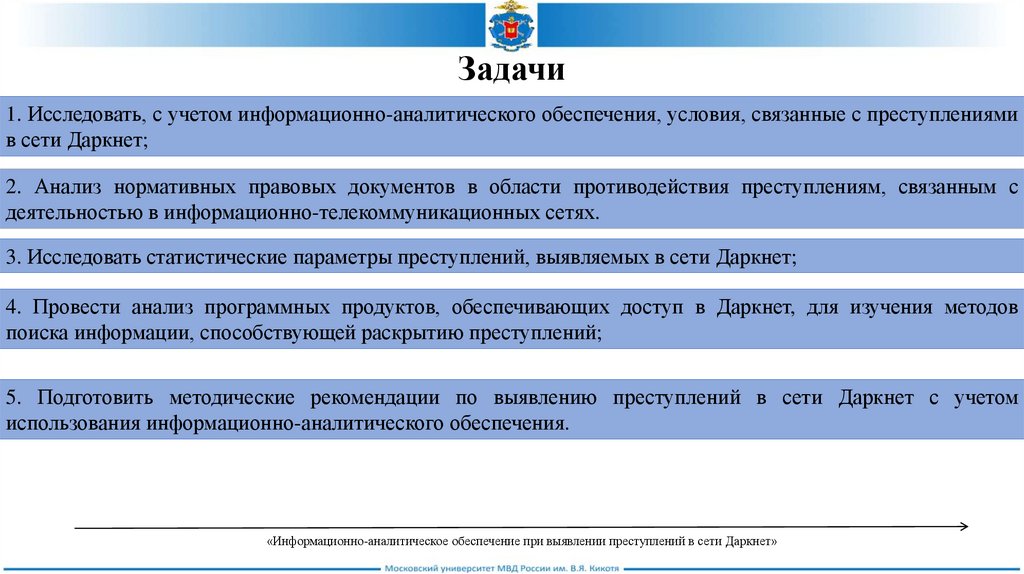 Задачи

1. Исследовать, с учетом информационно-аналитического обеспечения, условия, связанные с преступлениями в сети Даркнет;

2. Анализ нормативных правовых документов в области противодействия преступлениям, связанным с деятельностью в информационно-телекоммуникационных сетях.

3. Исследовать статистические параметры преступлений, выявляемых в сети Даркнет;

4. Провести анализ программных продуктов, обеспечивающих доступ в Даркнет, для изучения методов поиска информации, способствующей раскрытию преступлений;

5. Подготовить методические рекомендации по выявлению преступлений в сети Даркнет с учетом использования информационно-аналитического обеспечения.

«Информационно-аналитическое обеспечение при выявлении преступлений в сети Даркнет»

Московский университет МВД России им. В.Я. Кикотя